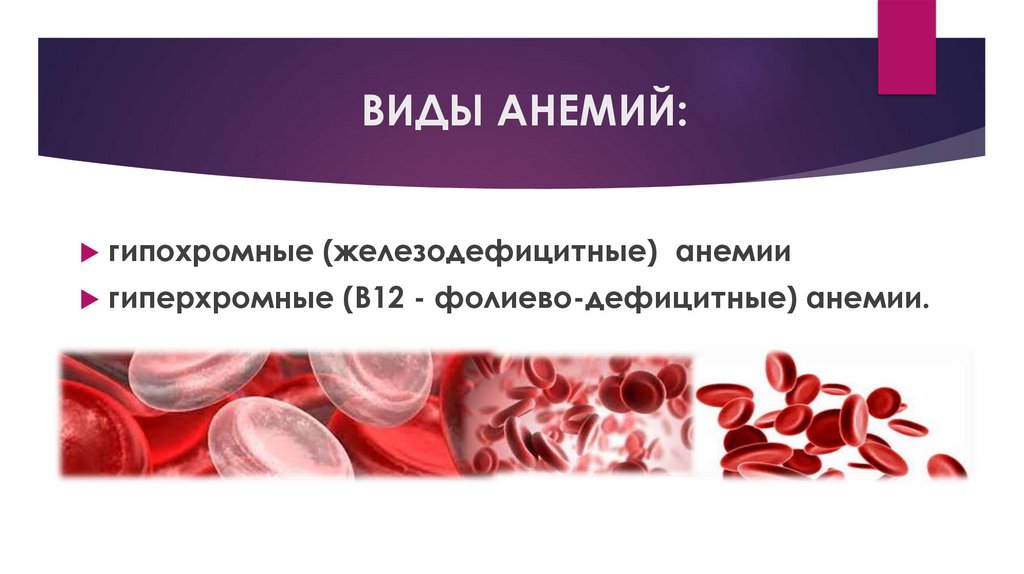 ВИДЫ АНЕМИЙ:

гипохромные (железодефицитные) анемии

гиперхромные (В12 - фолиево-дефицитные) анемии.